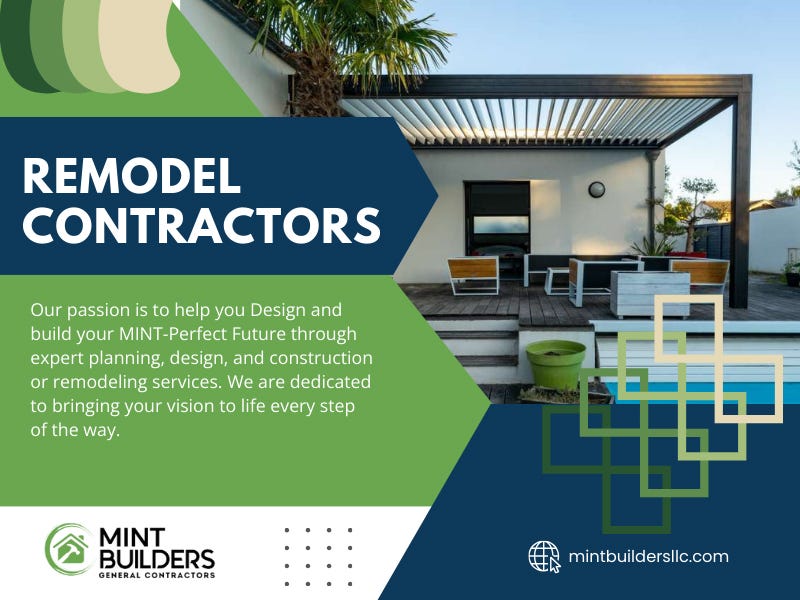 REMODEL CONTRACTORS

Our passion is to help you Design and build your MINT-Perfect Future through expert planning, design, and construction or remodeling services. We are dedicated to bringing your vision to life every step of the way.

MINT BUILDERS
GENERAL CONTRACTORS

mintbuildersllc.com